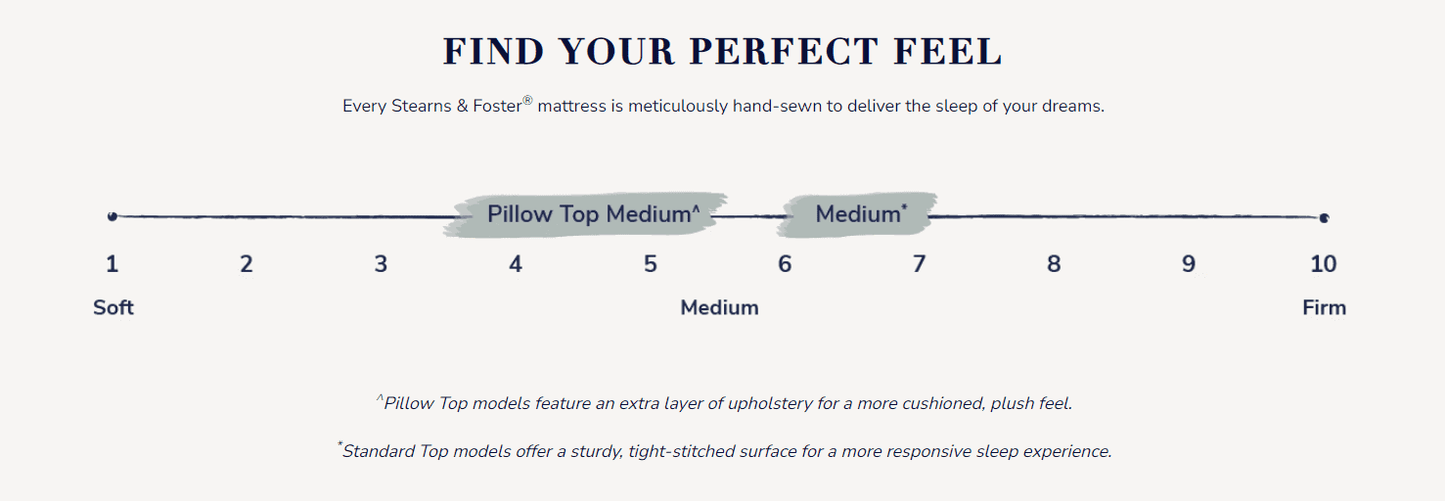 FIND YOUR PERFECT FEEL

Every Stearns & Foster® mattress is meticulously hand-sewn to deliver the sleep of your dreams.

Pillow Top Medium^ Medium*

1 2 3 4 5 6 7 8 9 10

Soft Medium Firm

^Pillow Top models feature an extra layer of upholstery for a more cushioned, plush feel.

*Standard Top models offer a sturdy, tight-stitched surface for a more responsive sleep experience.